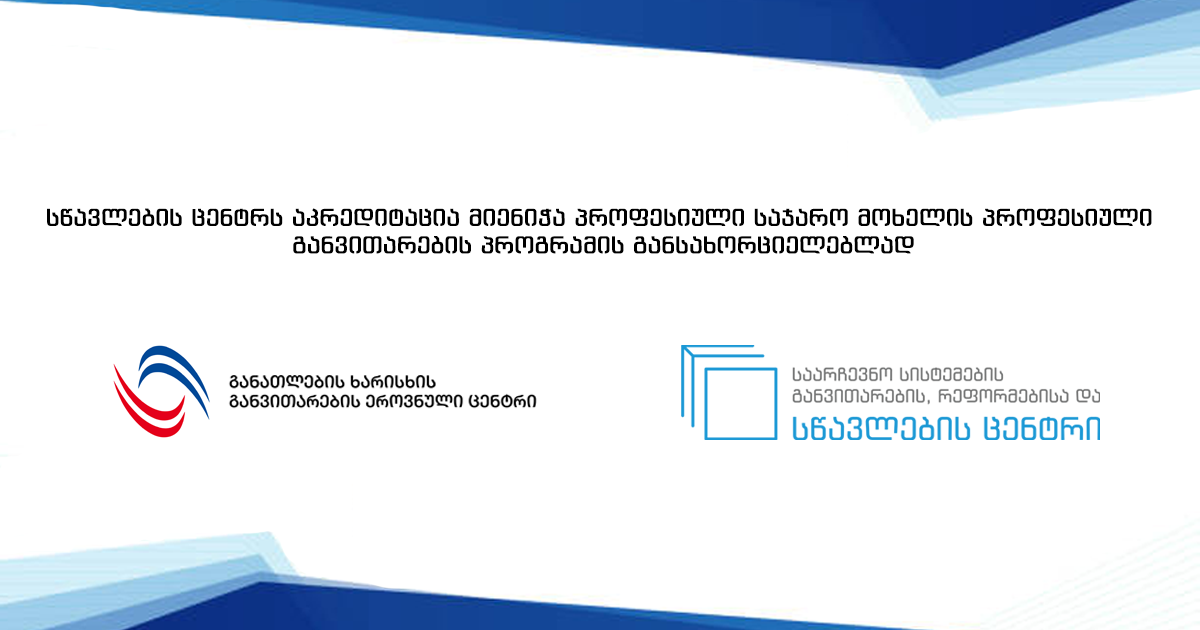 სწავლების ცენტრს აკრედიტაცია მიენიჭა პროფესიული საჯარო მოხელის პროფესიული განვითარების პროგრამის განსახორციელებლად

განათლების ხარისხის განვითარების ეროვნული ცენტრი

საარჩევნო სისტემების განვითარების, რეფორმებისა და სწავლების ცენტრი